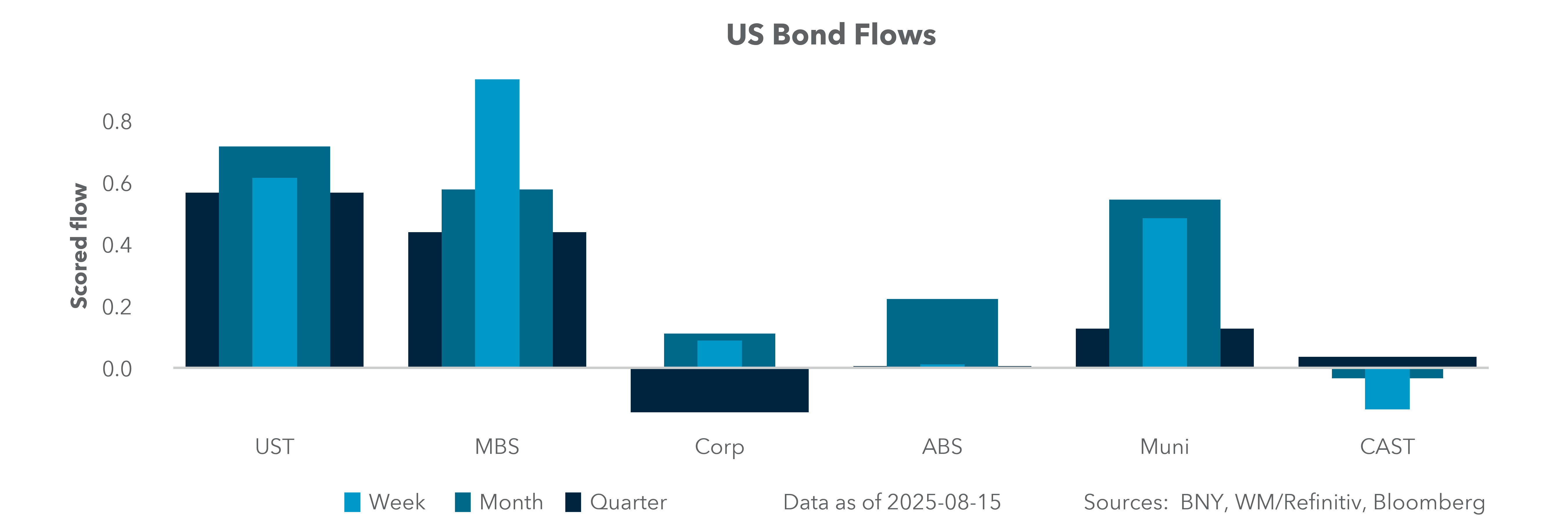 US Bond Flows

Scored flow

0.8
0.6
0.4
0.2
0.0

UST
MBS
Corp
ABS
Muni
CAST

Week Month Quarter

Data as of 2025-08-15

Sources: BNY, WM/Refinitiv, Bloomberg